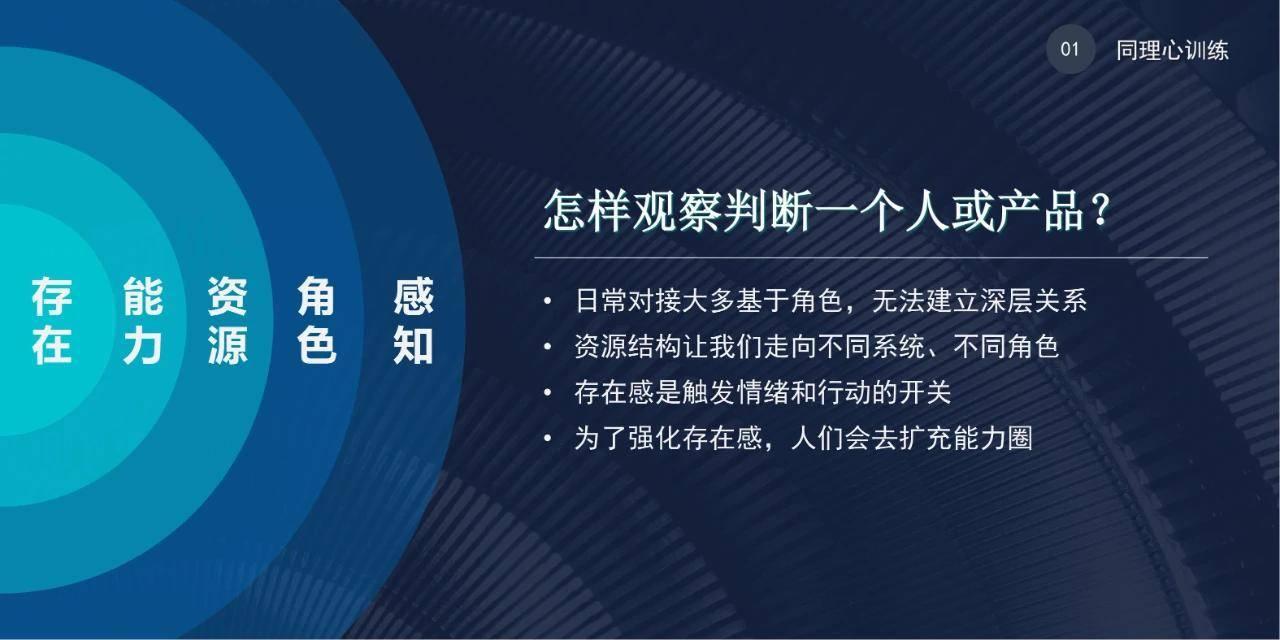 01 同理心训练

存在 能力 资源 角色 感知

怎样观察判断一个人或产品？

• 日常对接大多基于角色，无法建立深层关系
• 资源结构让我们走向不同系统、不同角色
• 存在感是触发情绪和行动的开关
• 为了强化存在感，人们会去扩充能力圈